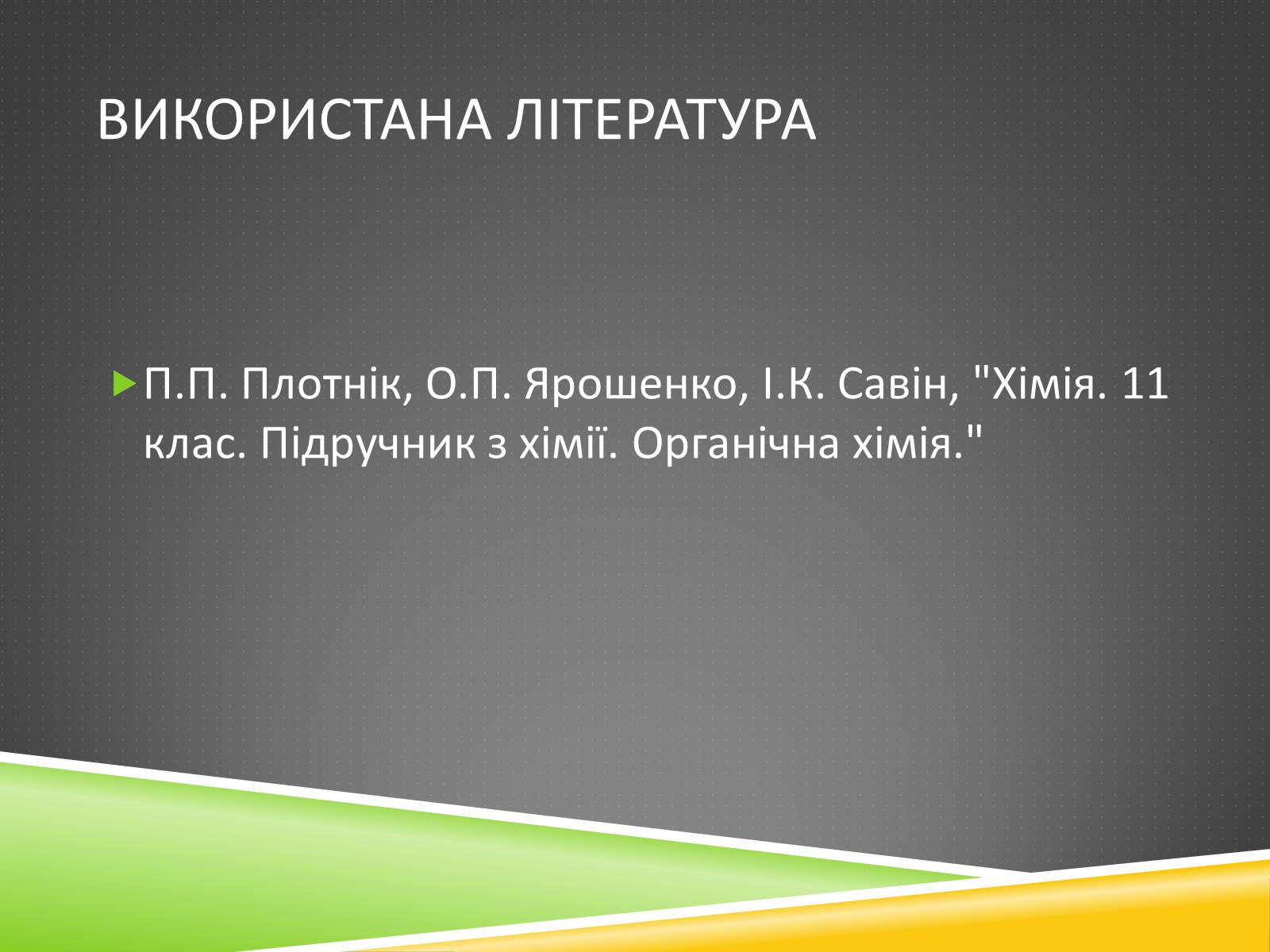 ВИКОРИСТАНА ЛІТЕРАТУРА

П.П. Плотнік, О.П. Ярошенко, І.К. Савін, "Хімія. 11 клас. Підручник з хімії. Органічна хімія."